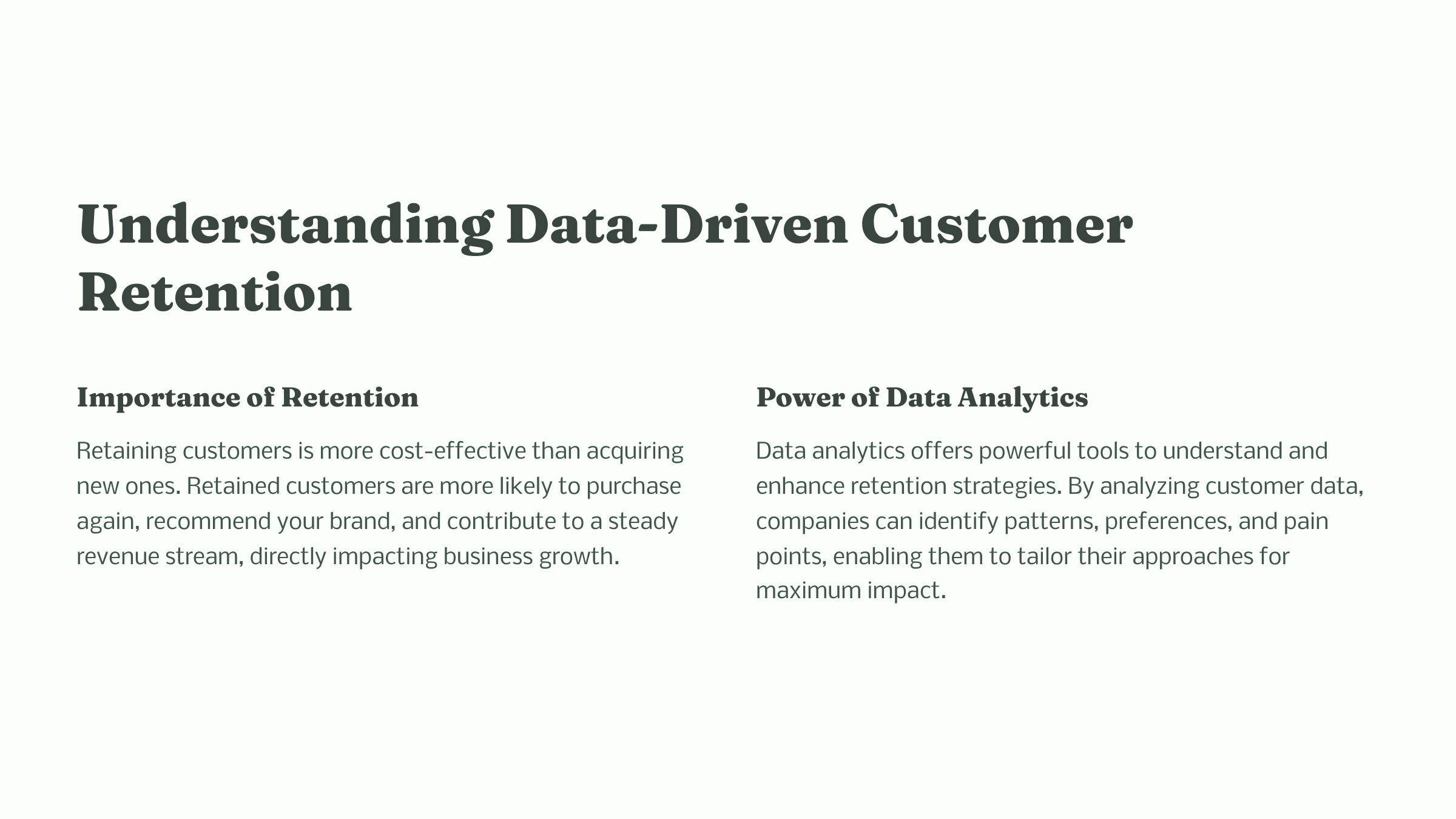 Understanding Data-Driven Customer Retention

Importance of Retention

Retaining customers is more cost-effective than acquiring new ones. Retained customers are more likely to purchase again, recommend your brand, and contribute to a steady revenue stream, directly impacting business growth.

Power of Data Analytics

Data analytics offers powerful tools to understand and enhance retention strategies. By analyzing customer data, companies can identify patterns, preferences, and pain points, enabling them to tailor their approaches for maximum impact.